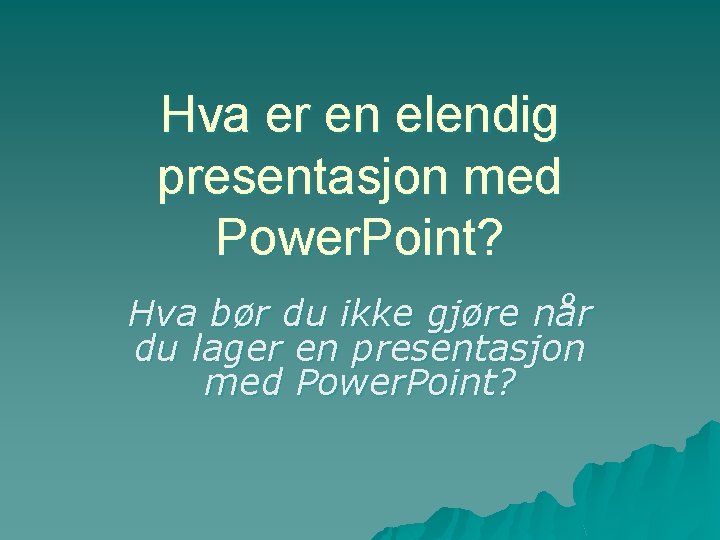 Hva er en elendig presentasjon med PowerPoint?

Hva bør du ikke gjøre når du lager en presentasjon med PowerPoint?